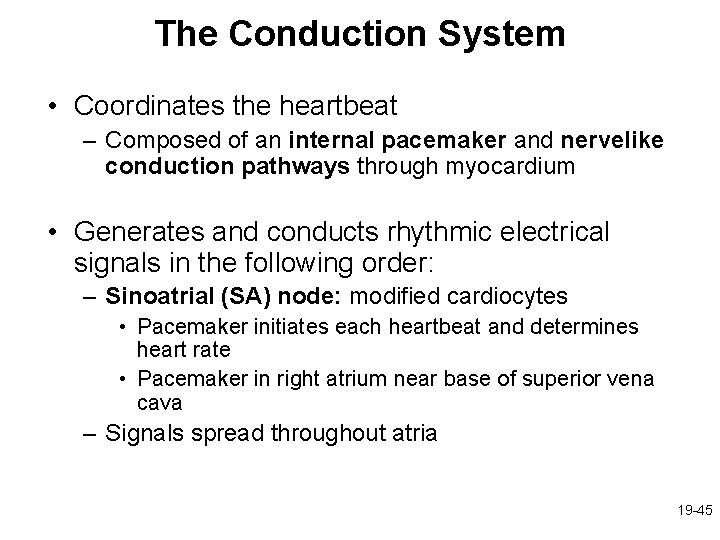 The Conduction System

• Coordinates the heartbeat
– Composed of an internal pacemaker and nervelike conduction pathways through myocardium

• Generates and conducts rhythmic electrical signals in the following order:
– Sinoatrial (SA) node: modified cardiocytes
• Pacemaker initiates each heartbeat and determines heart rate
• Pacemaker in right atrium near base of superior vena cava
– Signals spread throughout atria

19-45